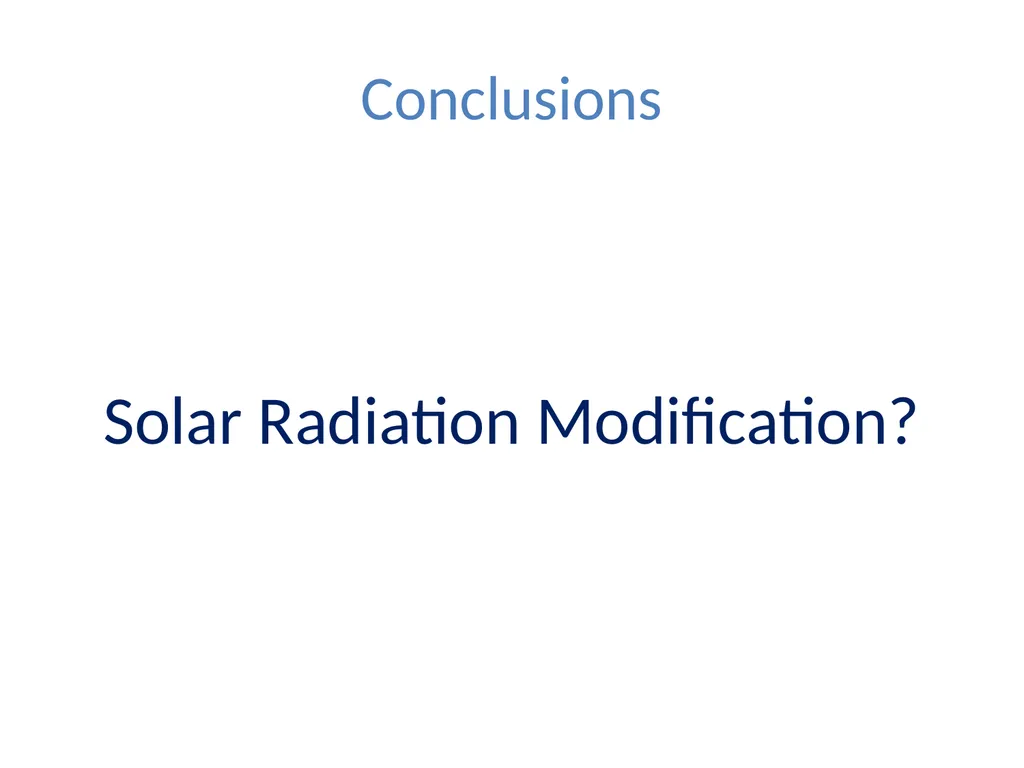 Conclusions

Solar Radiation Modification?